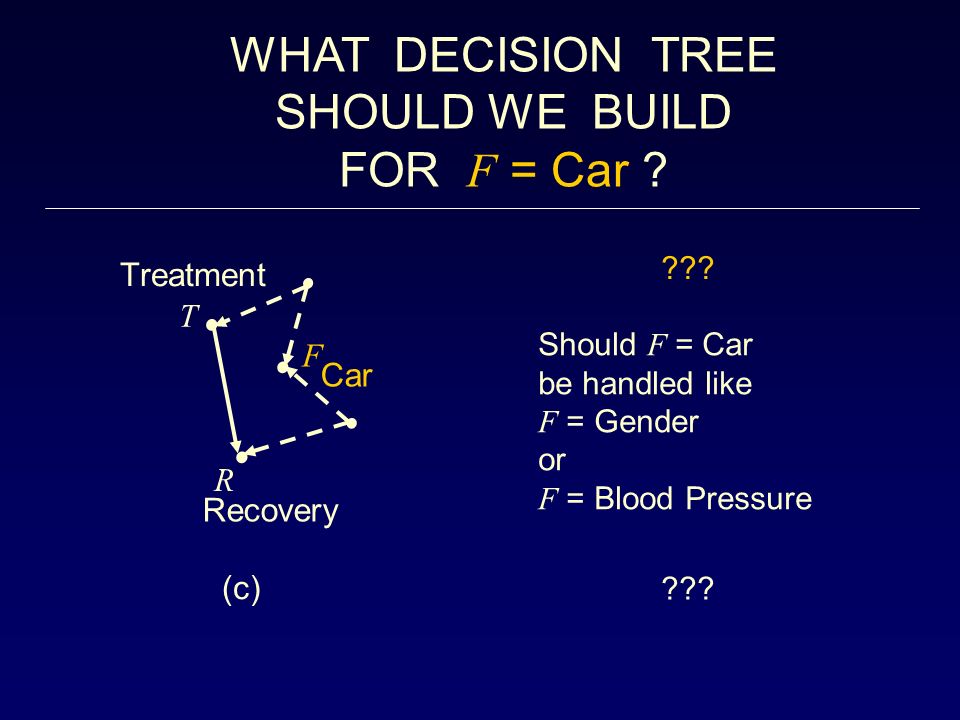 WHAT DECISION TREE SHOULD WE BUILD FOR $F$ = Car ?

Treatment
$T$
$F$ Car
$R$
Recovery

(c)

???

Should $F$ = Car be handled like $F$ = Gender or $F$ = Blood Pressure

???